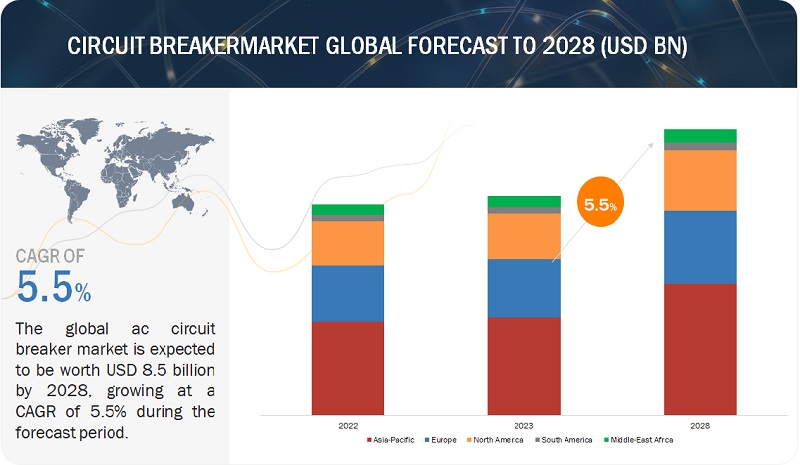 CIRCUIT BREAKERMARKET GLOBAL FORECAST TO 2028 (USD BN)

CAGR OF
5.5%

The global ac circuit breaker market is expected to be worth USD 8.5 billion by 2028, growing at a CAGR of 5.5% during the forecast period.

5.5%

2022
2023
2028

Asia-Pacific
Europe
North America
South America
Middle-East Africa